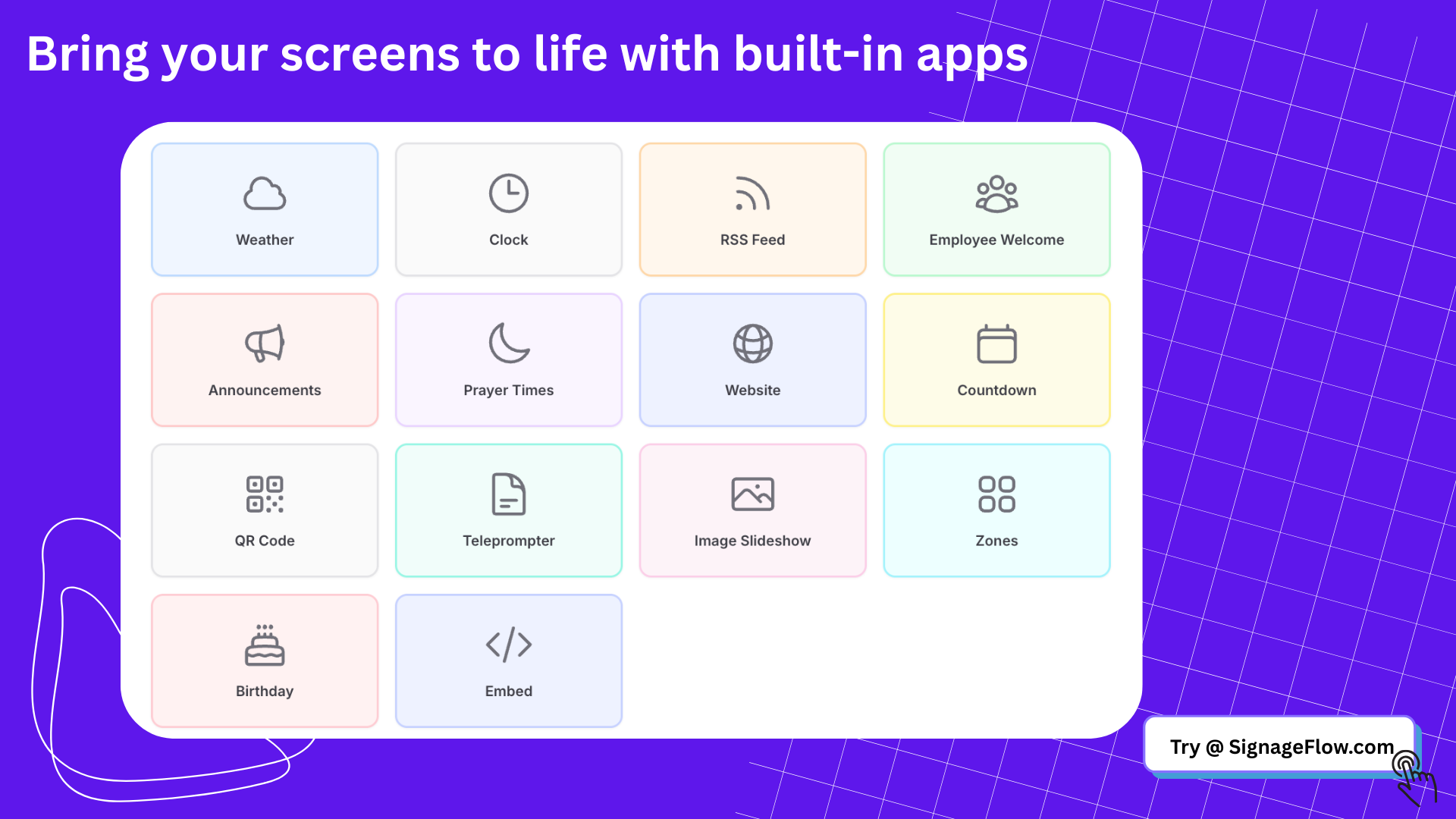 Bring your screens to life with built-in apps

Weather

Clock

RSS Feed

Employee Welcome

Announcements

Prayer Times

Website

Countdown

QR Code

Teleprompter

Image Slideshow

Zones

Birthday

Embed

Try @ SignageFlow.com